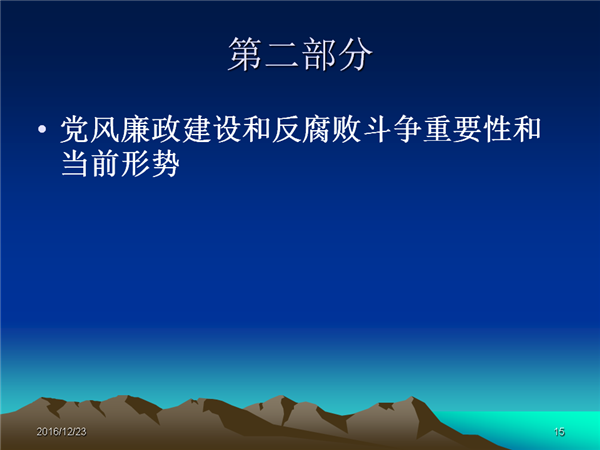 第二部分

• 党风廉政建设和反腐败斗争重要性和当前形势

2016/12/23

15